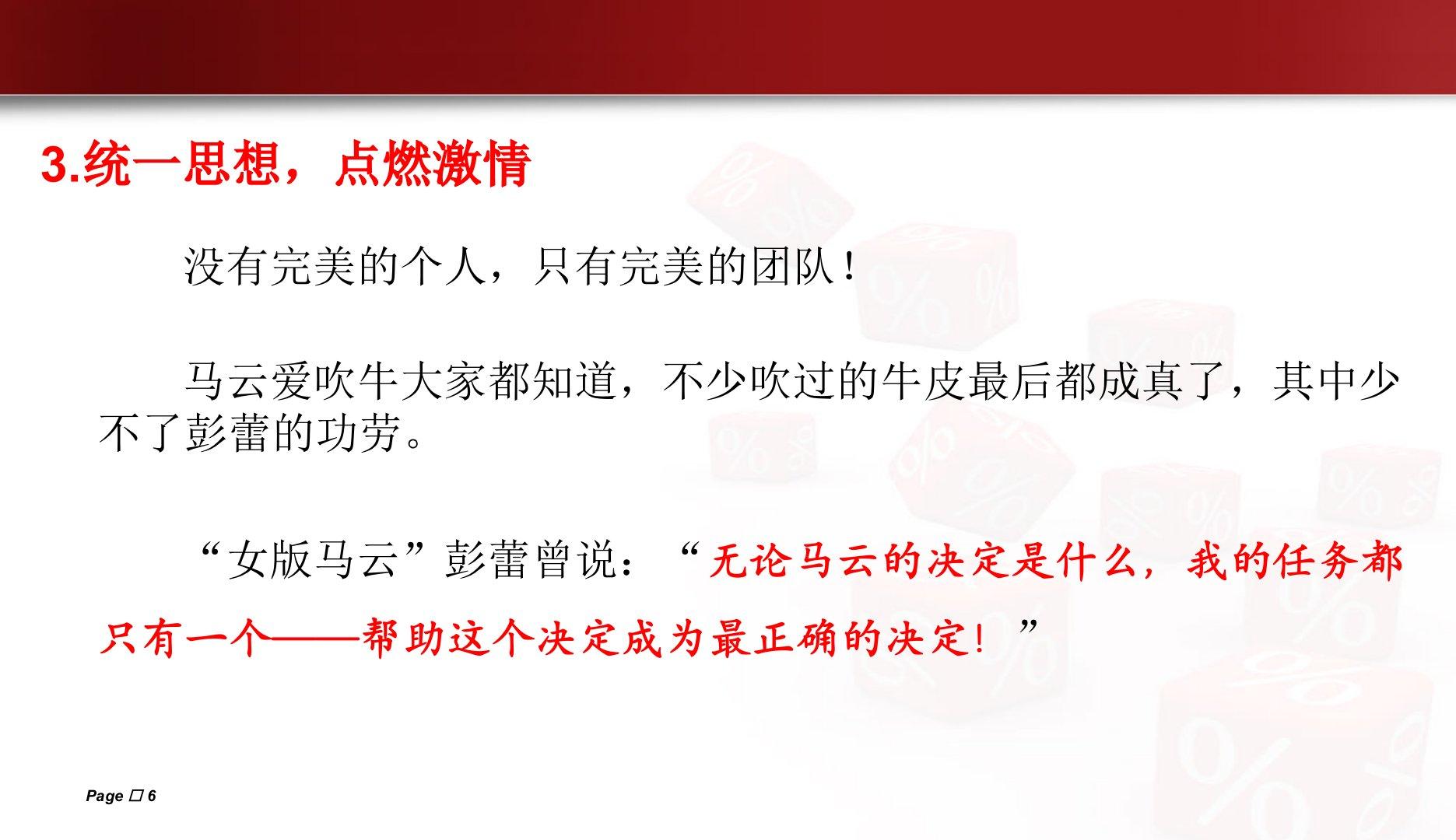 3.统一思想，点燃激情

没有完美的个人，只有完美的团队！

马云爱吹牛大家都知道，不少吹过的牛皮最后都成真了，其中少不了彭蕾的功劳。

“女版马云”彭蕾曾说：“无论马云的决定是什么，我的任务都只有一个——帮助这个决定成为最正确的决定！”

Page □ 6